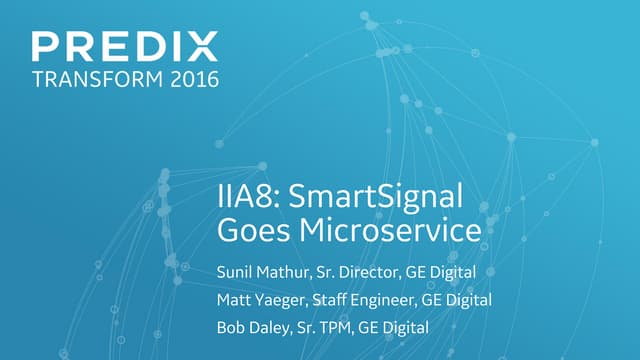 PREDIX
TRANSFORM 2016

IIA8: SmartSignal Goes Microservice

Sunil Mathur, Sr. Director, GE Digital
Matt Yaeger, Staff Engineer, GE Digital
Bob Daley, Sr. TPM, GE Digital